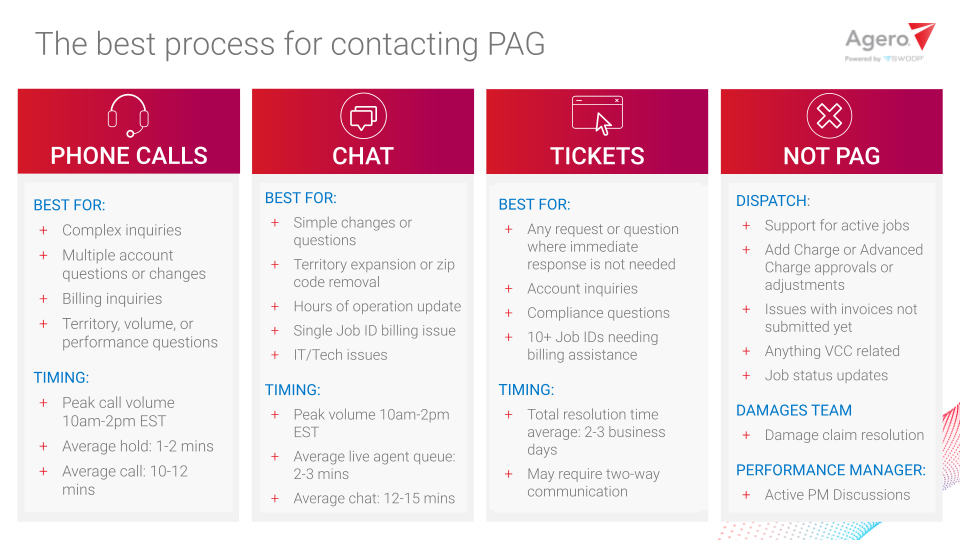 The best process for contacting PAG

Agero
Powered by SWOOP

PHONE CALLS

BEST FOR:
+ Complex inquiries
+ Multiple account questions or changes
+ Billing inquiries
+ Territory, volume, or performance questions

TIMING:
+ Peak call volume 10am-2pm EST
+ Average hold: 1-2 mins
+ Average call: 10-12 mins

CHAT

BEST FOR:
+ Simple changes or questions
+ Territory expansion or zip code removal
+ Hours of operation update
+ Single Job ID billing issue
+ IT/Tech issues

TIMING:
+ Peak volume 10am-2pm EST
+ Average live agent queue: 2-3 mins
+ Average chat: 12-15 mins

TICKETS

BEST FOR:
+ Any request or question where immediate response is not needed
+ Account inquiries
+ Compliance questions
+ 10+ Job IDs needing billing assistance

TIMING:
+ Total resolution time average: 2-3 business days
+ May require two-way communication

NOT PAG

DISPATCH:
+ Support for active jobs
+ Add Charge or Advanced Charge approvals or adjustments
+ Issues with invoices not submitted yet
+ Anything VCC related
+ Job status updates

DAMAGES TEAM
+ Damage claim resolution

PERFORMANCE MANAGER:
+ Active PM Discussions